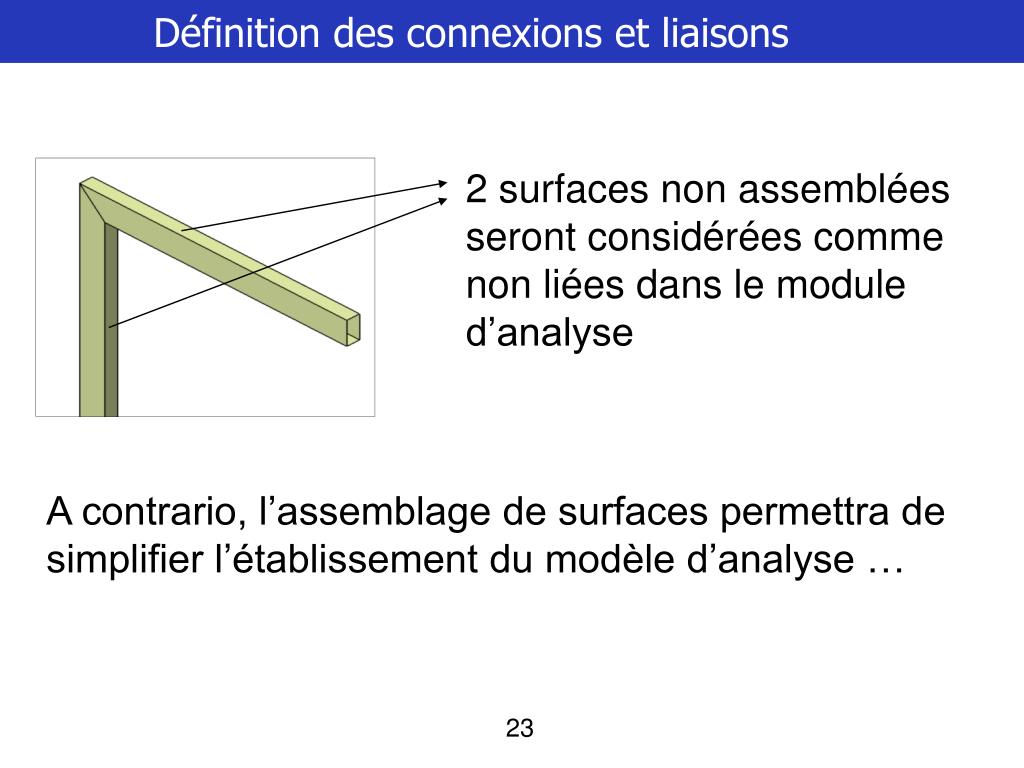 Définition des connexions et liaisons

2 surfaces non assemblées seront considérées comme non liées dans le module d’analyse

A contrario, l’assemblage de surfaces permettra de simplifier l’établissement du modèle d’analyse …

23